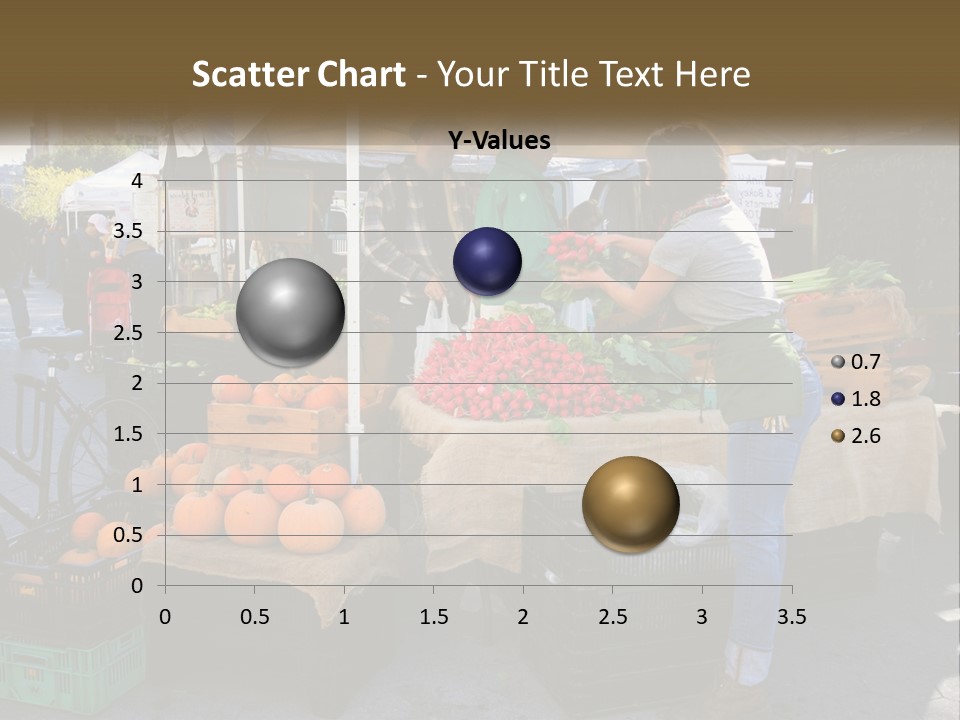 Scatter Chart - Your Title Text Here

Y-Values

4
3.5
3
2.5
2
1.5
1
0.5
0

0 0.5 1 1.5 2 2.5 3 3.5

0.7
1.8
2.6